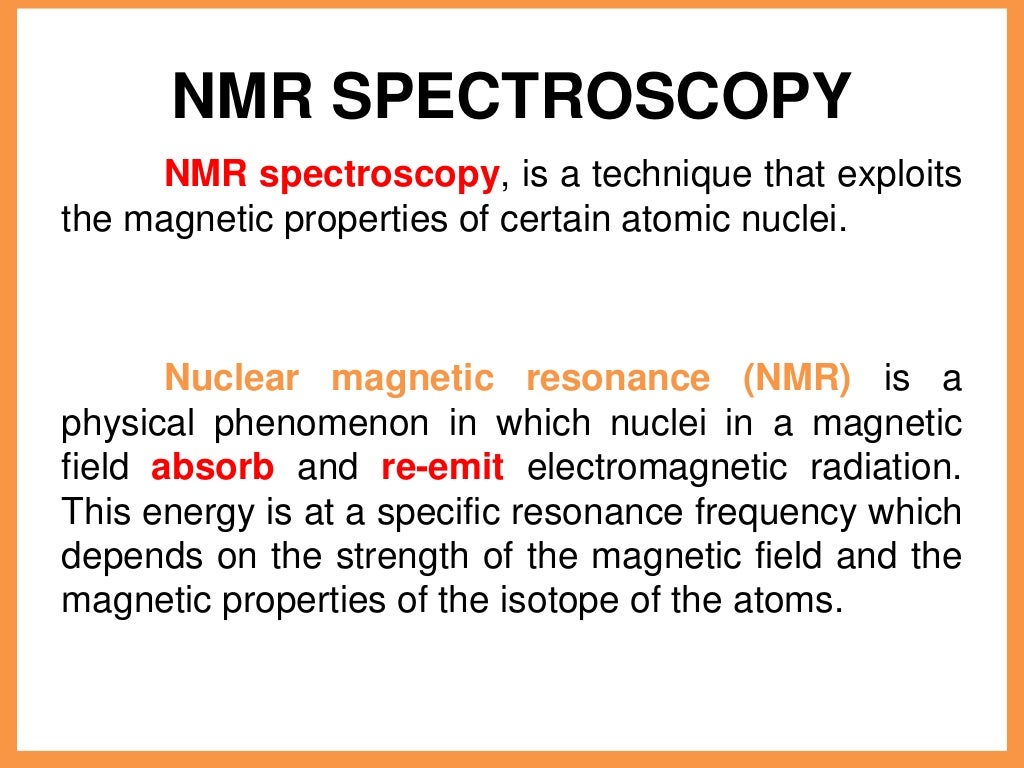 NMR SPECTROSCOPY

NMR spectroscopy, is a technique that exploits the magnetic properties of certain atomic nuclei.

Nuclear magnetic resonance (NMR) is a physical phenomenon in which nuclei in a magnetic field absorb and re-emit electromagnetic radiation. This energy is at a specific resonance frequency which depends on the strength of the magnetic field and the magnetic properties of the isotope of the atoms.